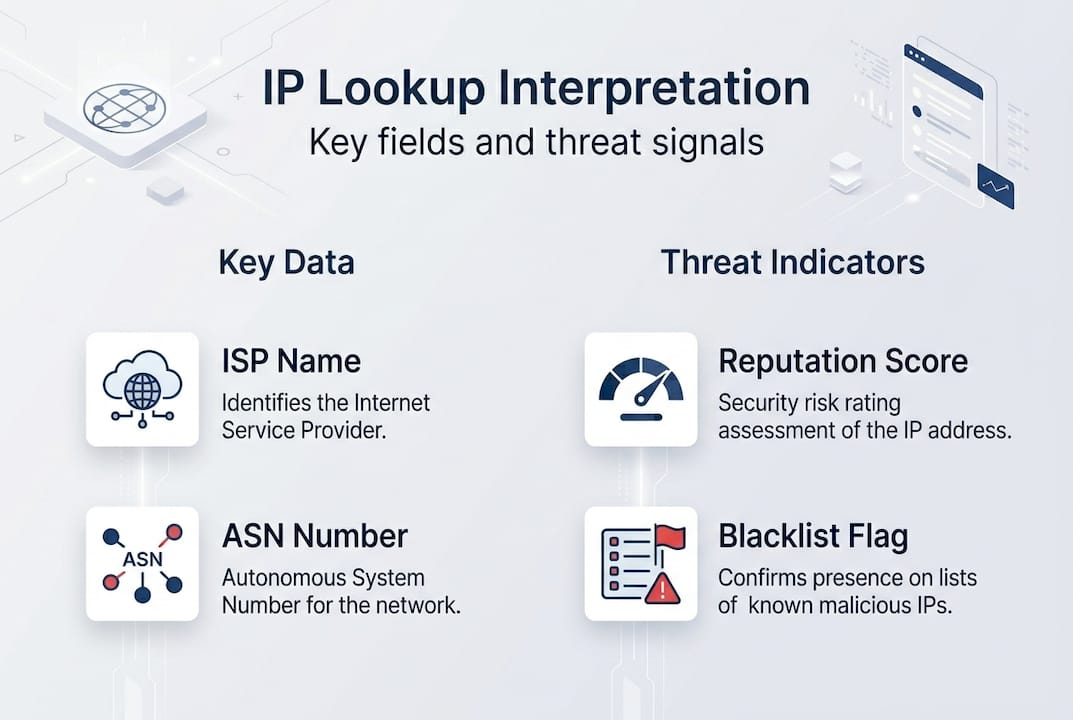 IP Lookup Interpretation
Key fields and threat signals

Key Data

ISP Name
Identifies the Internet Service Provider.

ASN
ASN Number
Autonomous System Number for the network.

Threat Indicators

Reputation Score
Security risk rating assessment of the IP address.

Blacklist Flag
Confirms presence on lists of known malicious IPs.